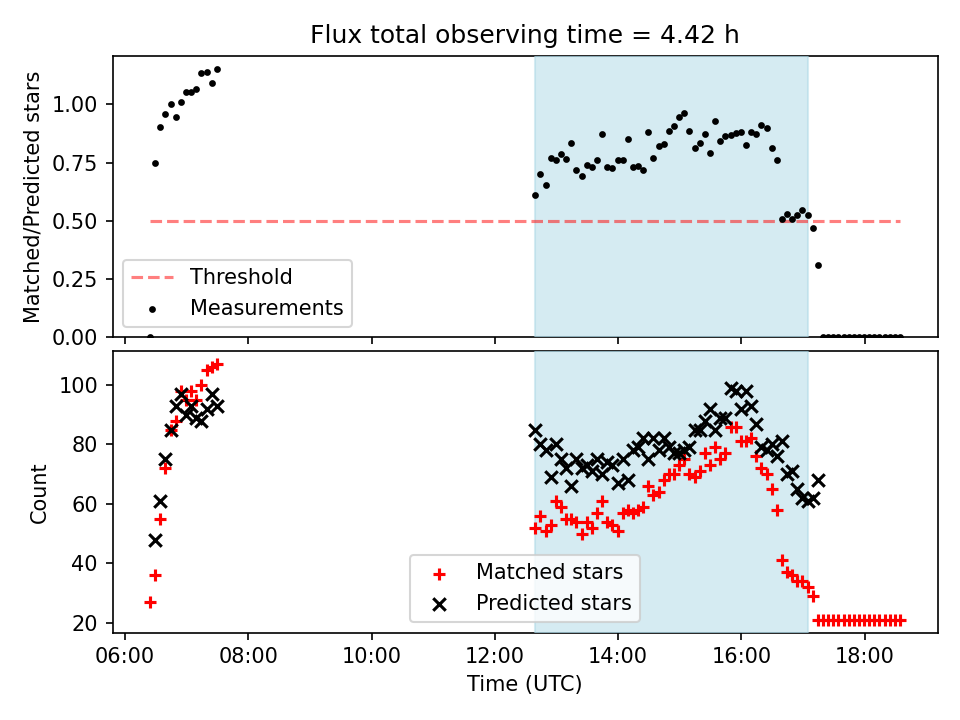 Flux total observing time = 4.42 h

Matched/Predicted stars

1.00
0.75
0.50
0.25
0.00

Threshold
Measurements

Count

100
80
60
40
20

Matched stars
Predicted stars

06:00
08:00
10:00
12:00
14:00
16:00
18:00

Time (UTC)